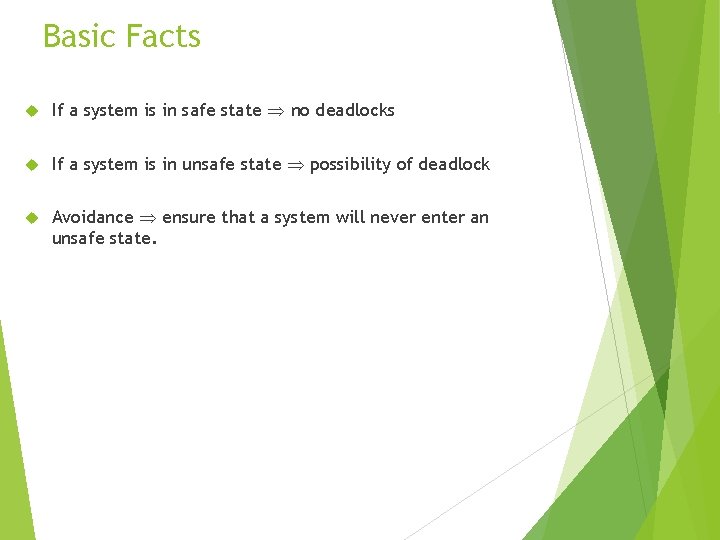 Basic Facts

If a system is in safe state $\Rightarrow$ no deadlocks

If a system is in unsafe state $\Rightarrow$ possibility of deadlock

Avoidance $\Rightarrow$ ensure that a system will never enter an unsafe state.